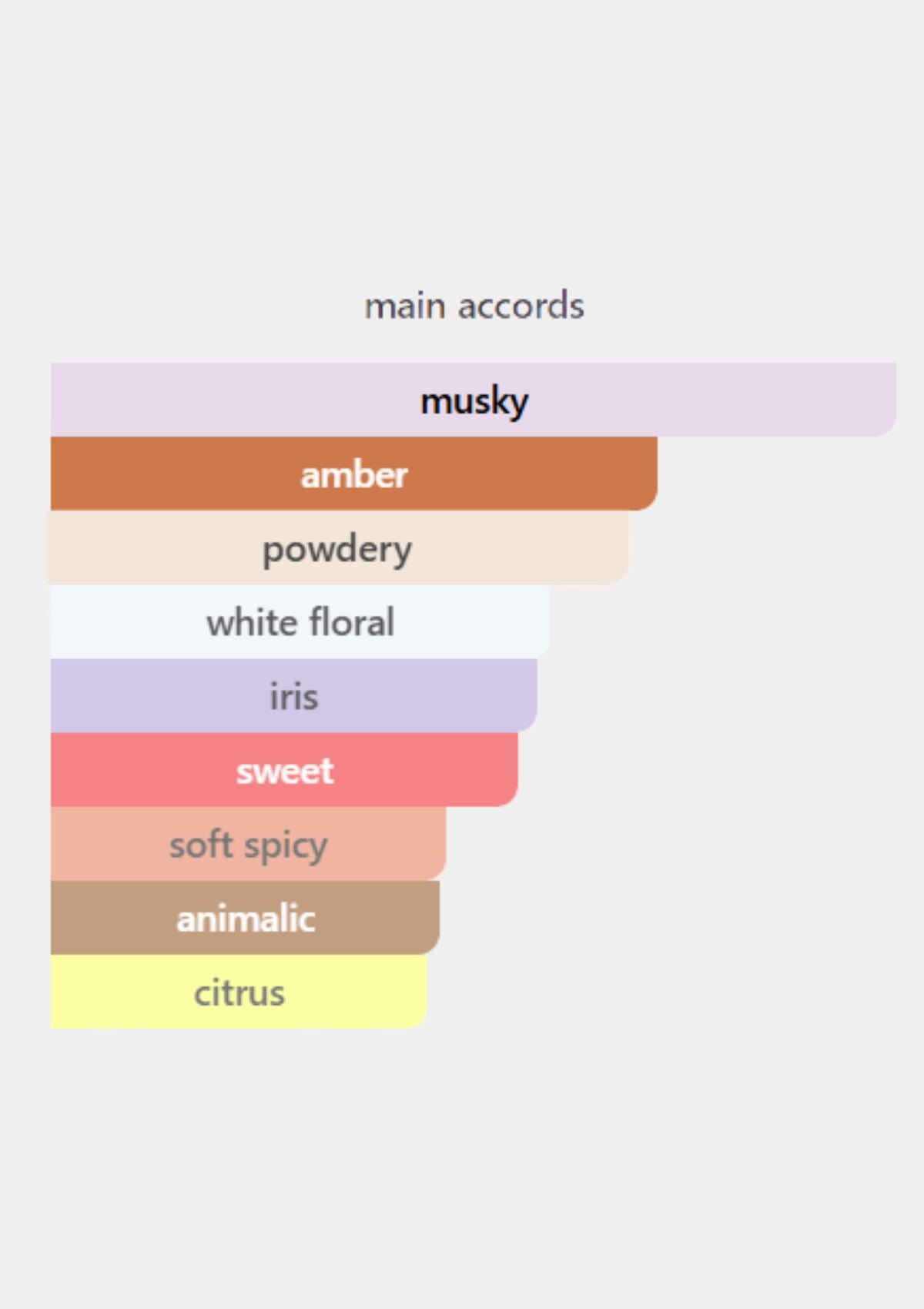 main accords

musky

amber

powdery

white floral

iris

sweet

soft spicy

animalic

citrus